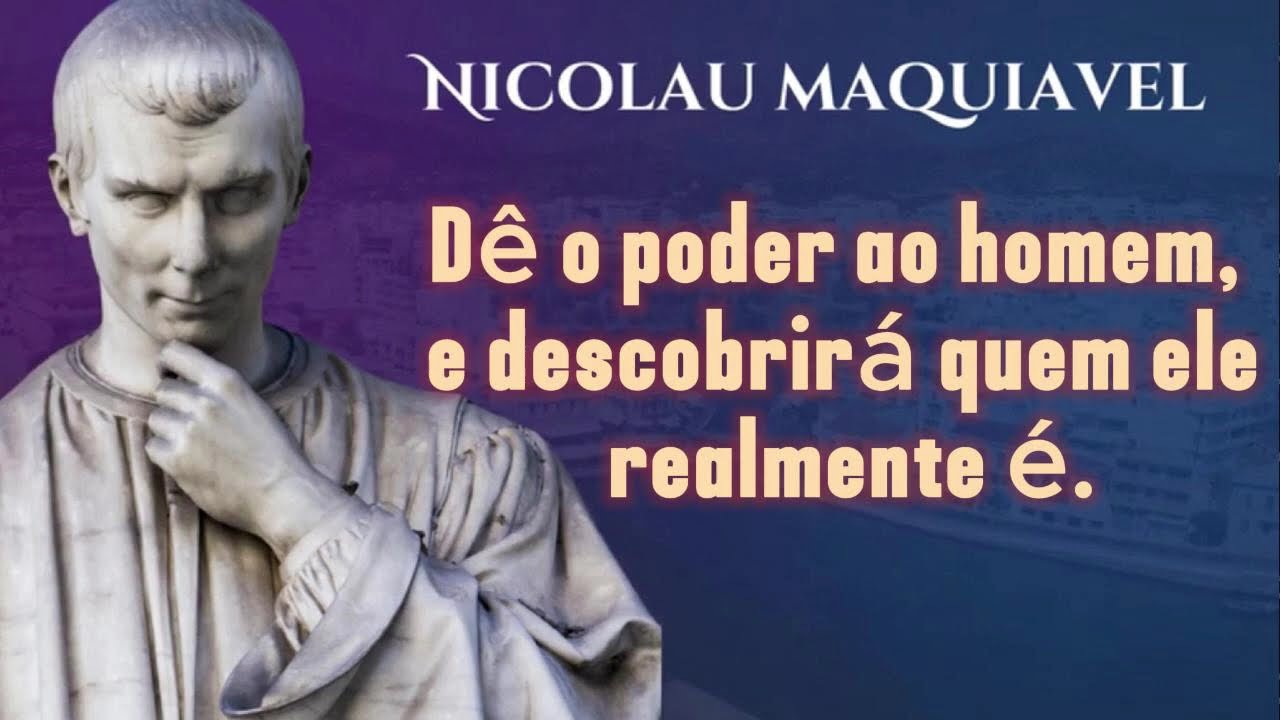 NICOLAU MAQUIAVEL

Dê o poder ao homem, e descobrirá quem ele realmente é.